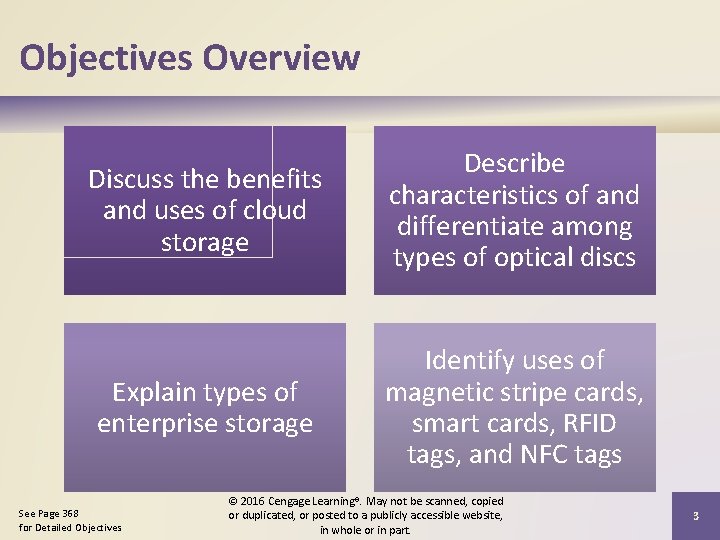 Objectives Overview

Discuss the benefits and uses of cloud storage

Describe characteristics of and differentiate among types of optical discs

Explain types of enterprise storage

Identify uses of magnetic stripe cards, smart cards, RFID tags, and NFC tags

See Page 368
for Detailed Objectives

© 2016 Cengage Learning®. May not be scanned, copied or duplicated, or posted to a publicly accessible website, in whole or in part.

3